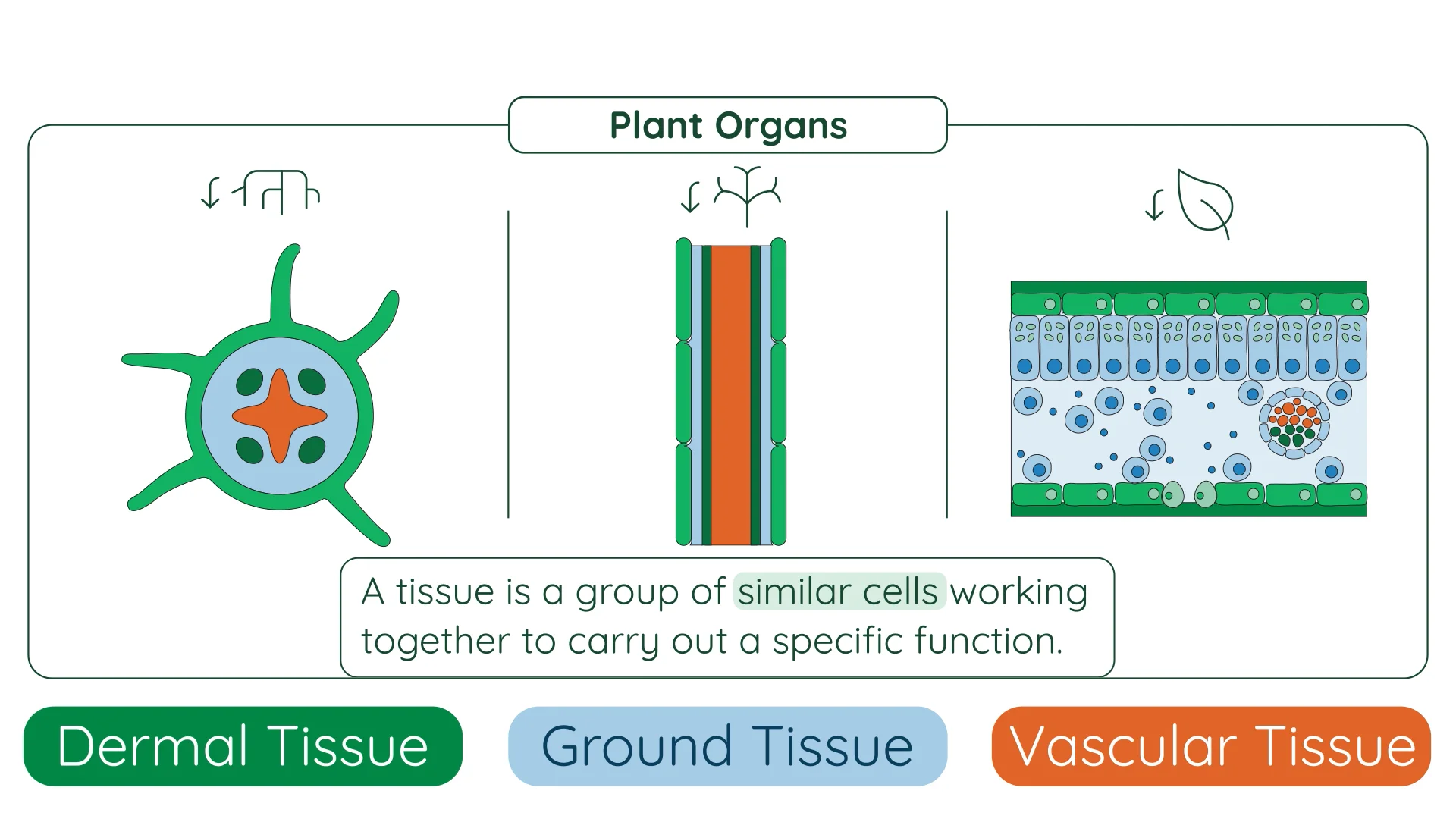 Plant Organs

A tissue is a group of similar cells working together to carry out a specific function.

Dermal Tissue

Ground Tissue

Vascular Tissue